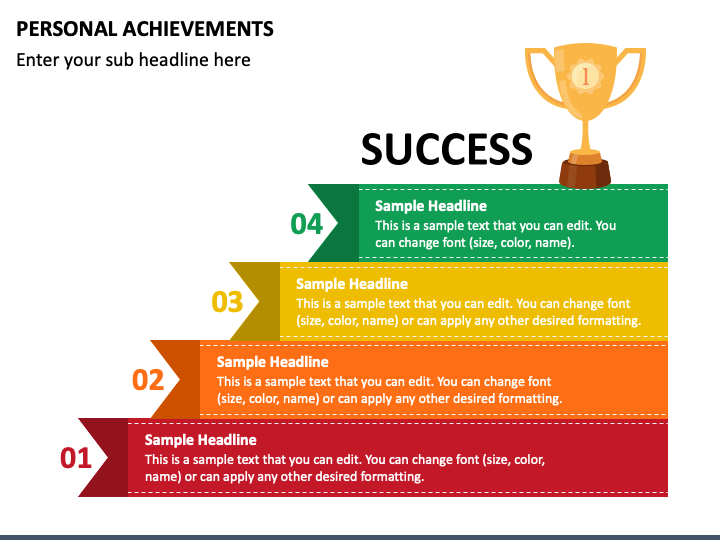 PERSONAL ACHIEVEMENTS

Enter your sub headline here

1

SUCCESS

04

Sample Headline

This is a sample text that you can edit. You can change font (size, color, name).

03

Sample Headline

This is a sample text that you can edit. You can change font (size, color, name) or can apply any other desired formatting.

02

Sample Headline

This is a sample text that you can edit. You can change font (size, color, name) or can apply any other desired formatting.

01

Sample Headline

This is a sample text that you can edit. You can change font (size, color, name) or can apply any other desired formatting.